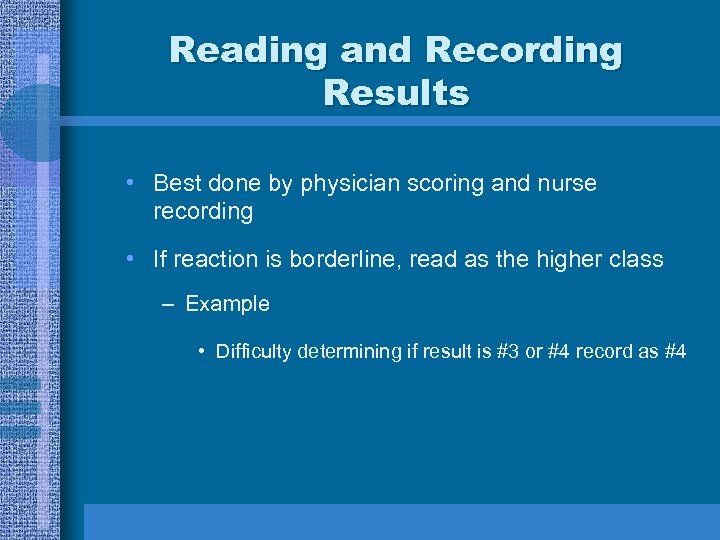 Reading and Recording Results

• Best done by physician scoring and nurse recording

• If reaction is borderline, read as the higher class

– Example

• Difficulty determining if result is #3 or #4 record as #4